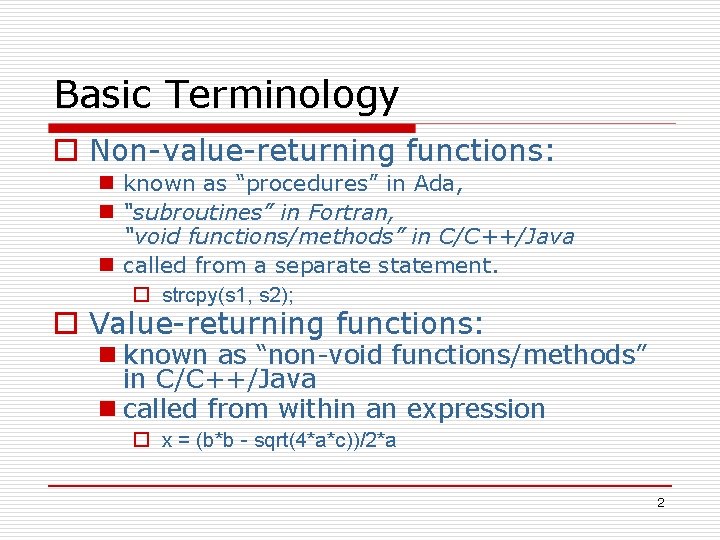 Basic Terminology

Non-value-returning functions:

known as “procedures” in Ada,

“subroutines” in Fortran, “void functions/methods” in C/C++/Java

called from a separate statement.

strcpy(s1, s2);

Value-returning functions:

known as “non-void functions/methods” in C/C++/Java

called from within an expression

x = (b*b - sqrt(4*a*c))/2*a

2